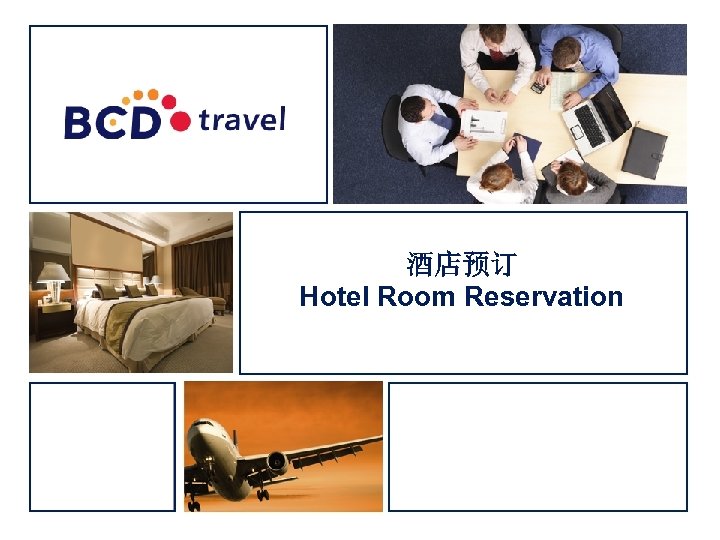 BCD travel

酒店预订
Hotel Room Reservation